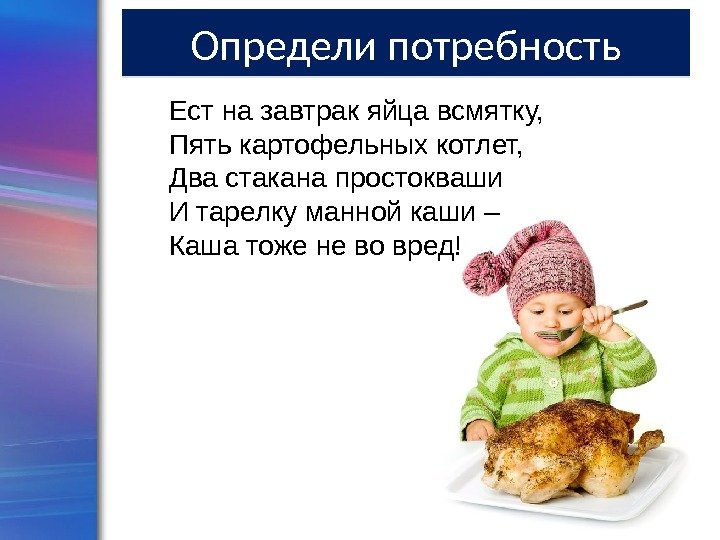 Определи потребность

Ест на завтрак яйца всмятку,
Пять картофельных котлет,
Два стакана простокваши
И тарелку манной каши –
Каша тоже не во вред!